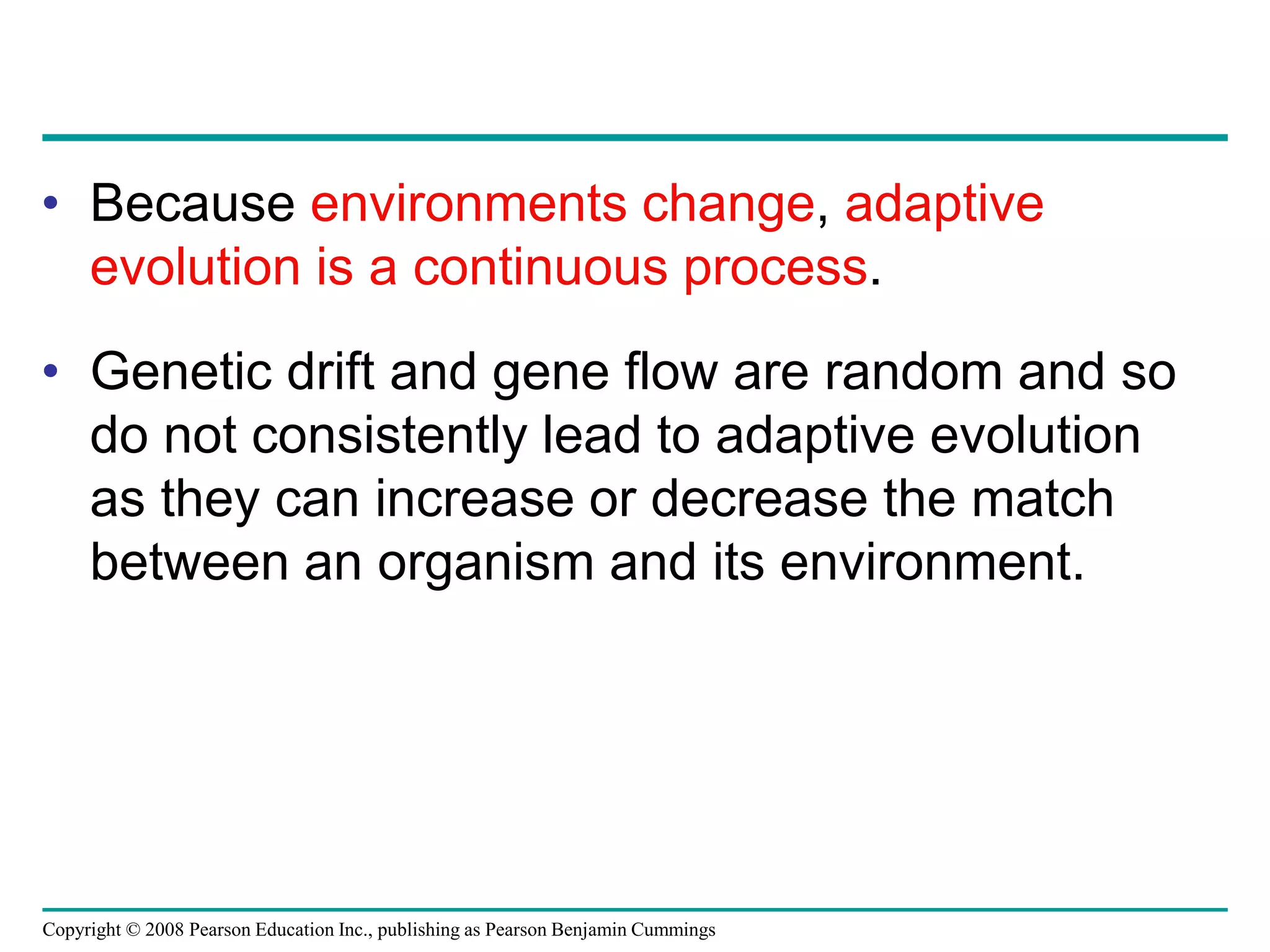 • Because environments change, adaptive evolution is a continuous process.

• Genetic drift and gene flow are random and so do not consistently lead to adaptive evolution as they can increase or decrease the match between an organism and its environment.

Copyright © 2008 Pearson Education Inc., publishing as Pearson Benjamin Cummings